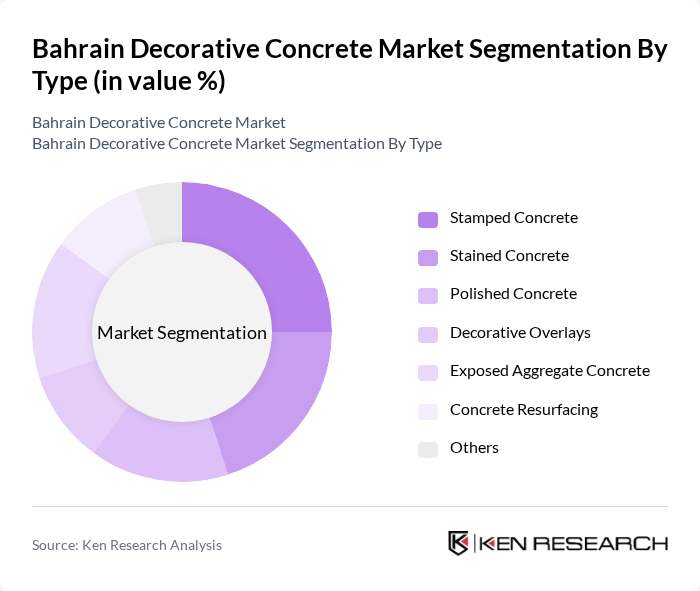 Bahrain Decorative Concrete Market Segmentation By Type (in value %)

Bahrain Decorative Concrete Market
Bahrain Decorative Concrete Market Segmentation By Type

Market Segmentation

Stamped Concrete
Stained Concrete
Polished Concrete
Decorative Overlays
Exposed Aggregate Concrete
Concrete Resurfacing
Others

Source: Ken Research Analysis

KEN RESEARCH